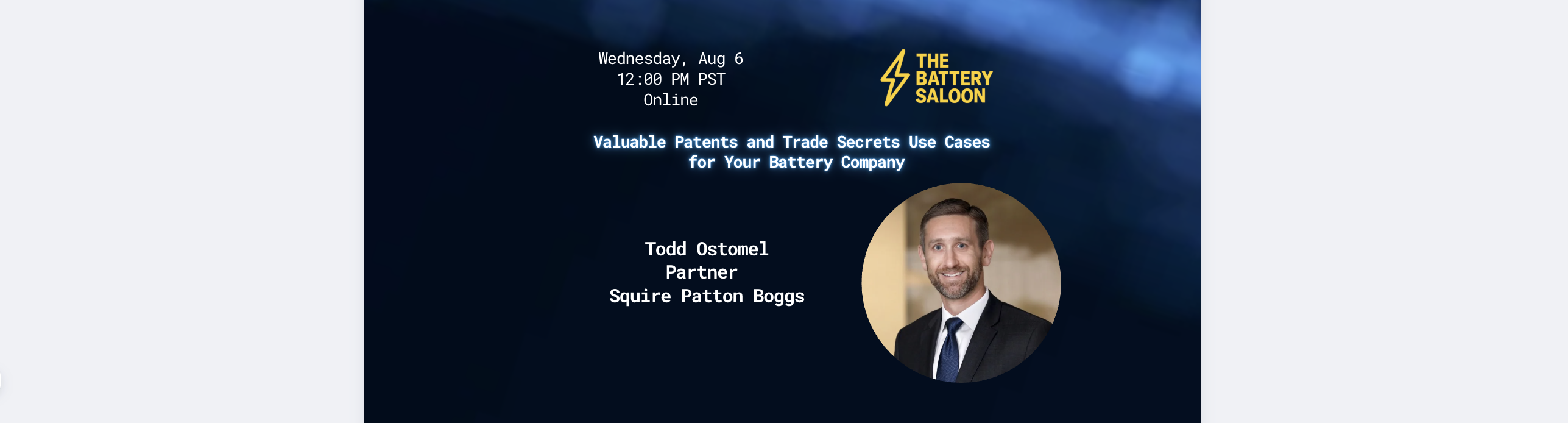 Wednesday, Aug 6
12:00 PM PST
Online

THE BATTERY SALOON

Valuable Patents and Trade Secrets Use Cases for Your Battery Company

Todd Ostomel
Partner
Squire Patton Boggs